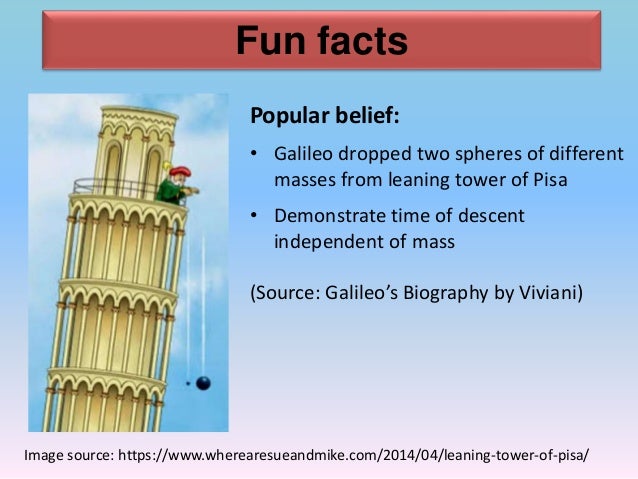 Fun facts

Popular belief:

• Galileo dropped two spheres of different masses from leaning tower of Pisa

• Demonstrate time of descent independent of mass

(Source: Galileo's Biography by Viviani)

Image source: https://www.wherearesueandmike.com/2014/04/leaning-tower-of-pisa/